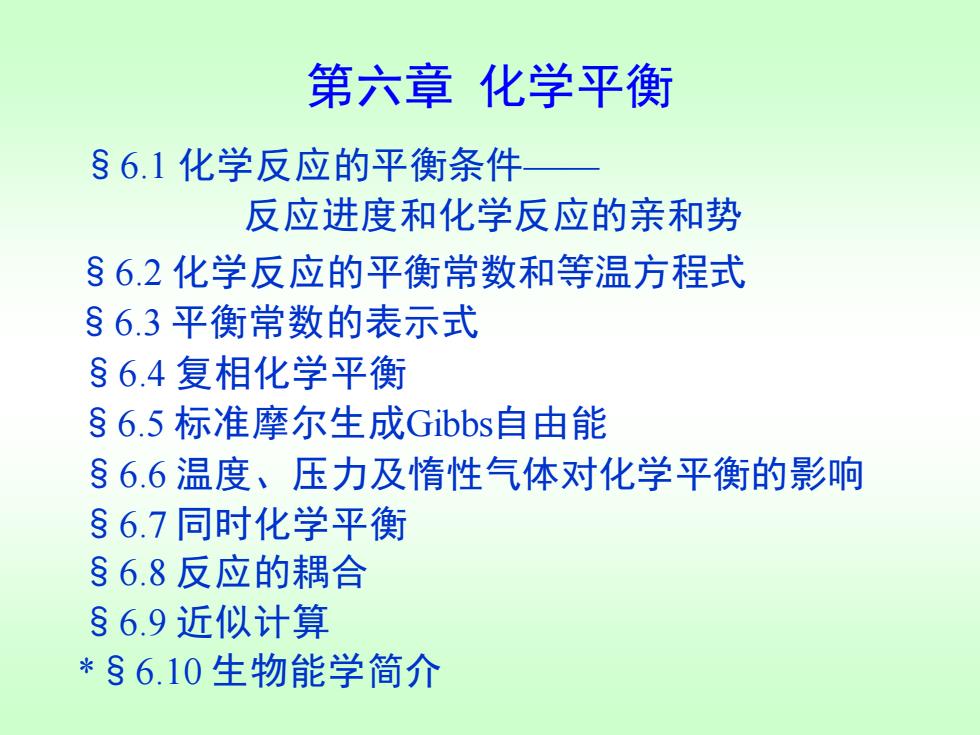 第六章 化学平衡

§6.1 化学反应的平衡条件——
反应进度和化学反应的亲和势
§6.2 化学反应的平衡常数和等温方程式
§6.3 平衡常数的表示式
§6.4 复相化学平衡
§6.5 标准摩尔生成Gibbs自由能
§6.6 温度、压力及惰性气体对化学平衡的影响
§6.7 同时化学平衡
§6.8 反应的耦合
§6.9 近似计算
*§6.10 生物能学简介